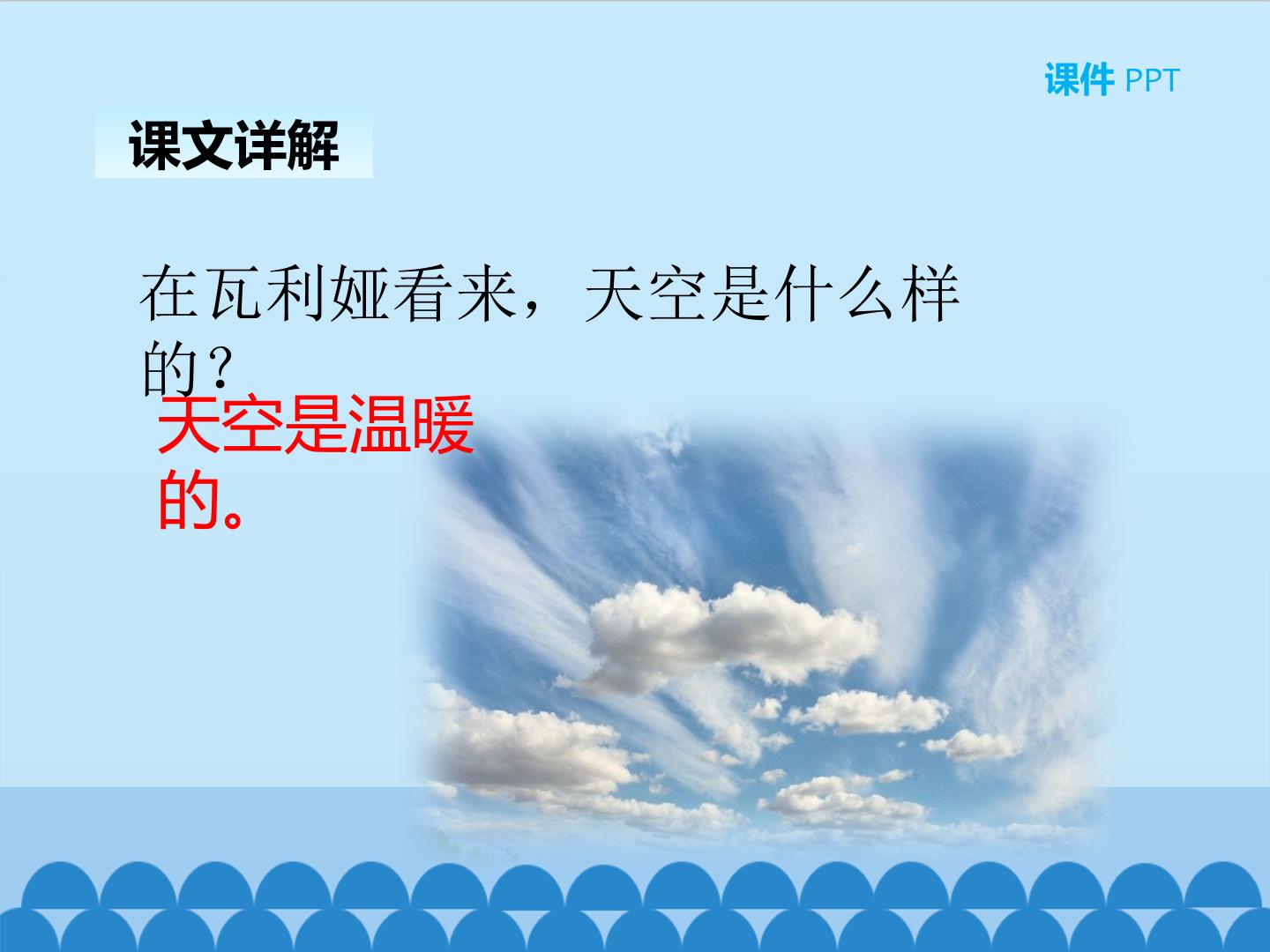 课件 PPT

课文详解

在瓦利娅看来，天空是什么样的？

天空是温暖的。